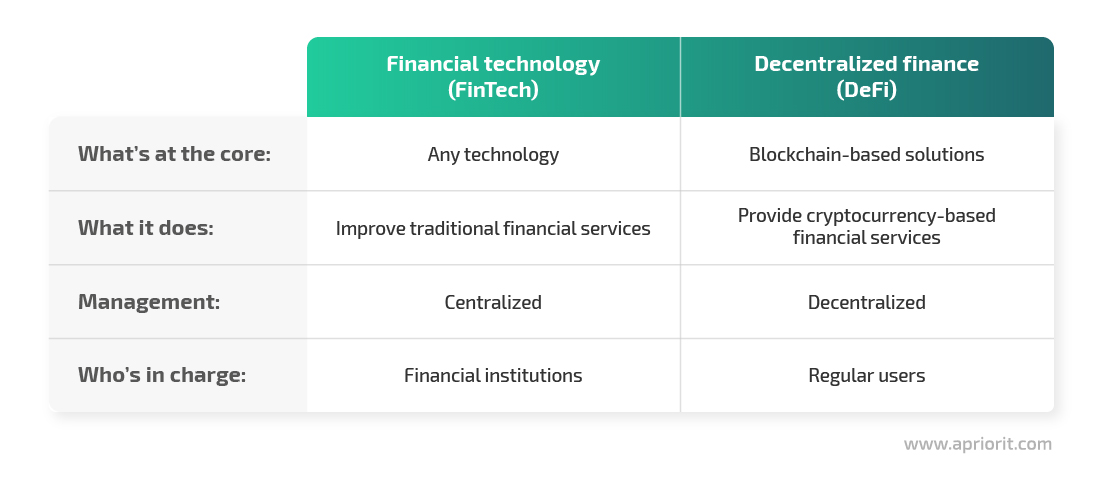 | | Financial technology (FinTech) | Decentralized finance (DeFi) |
|---|---|---|
| What's at the core: | Any technology | Blockchain-based solutions |
| What it does: | Improve traditional financial services | Provide cryptocurrency-based financial services |
| Management: | Centralized | Decentralized |
| Who's in charge: | Financial institutions | Regular users |

www.apriorit.com